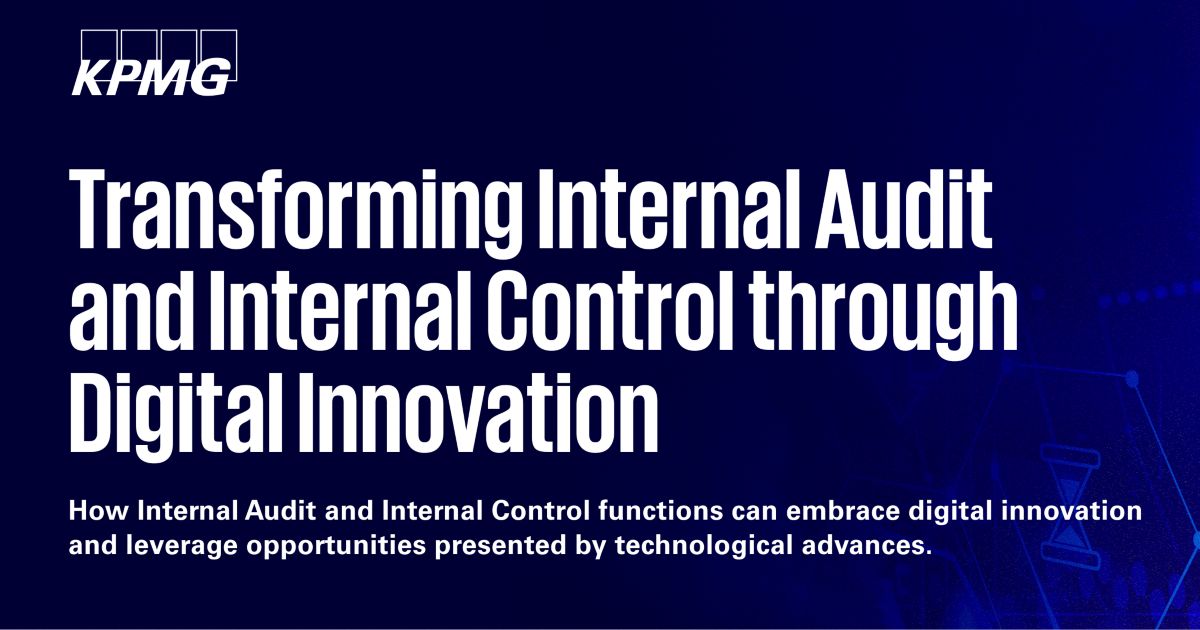 KPMG

Transforming Internal Audit and Internal Control through Digital Innovation

How Internal Audit and Internal Control functions can embrace digital innovation and leverage opportunities presented by technological advances.